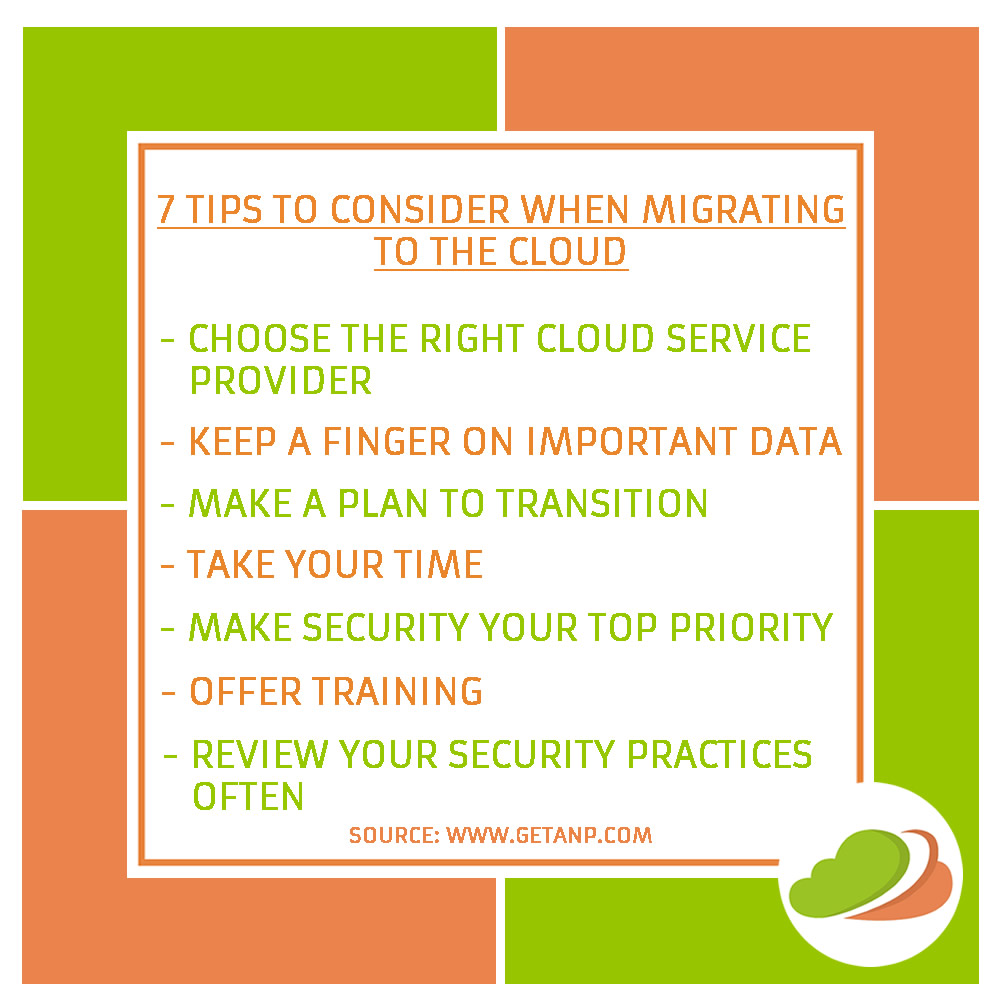 7 TIPS TO CONSIDER WHEN MIGRATING TO THE CLOUD

- CHOOSE THE RIGHT CLOUD SERVICE PROVIDER

- KEEP A FINGER ON IMPORTANT DATA

- MAKE A PLAN TO TRANSITION

- TAKE YOUR TIME

- MAKE SECURITY YOUR TOP PRIORITY

- OFFER TRAINING

- REVIEW YOUR SECURITY PRACTICES OFTEN

SOURCE: WWW.GETANP.COM